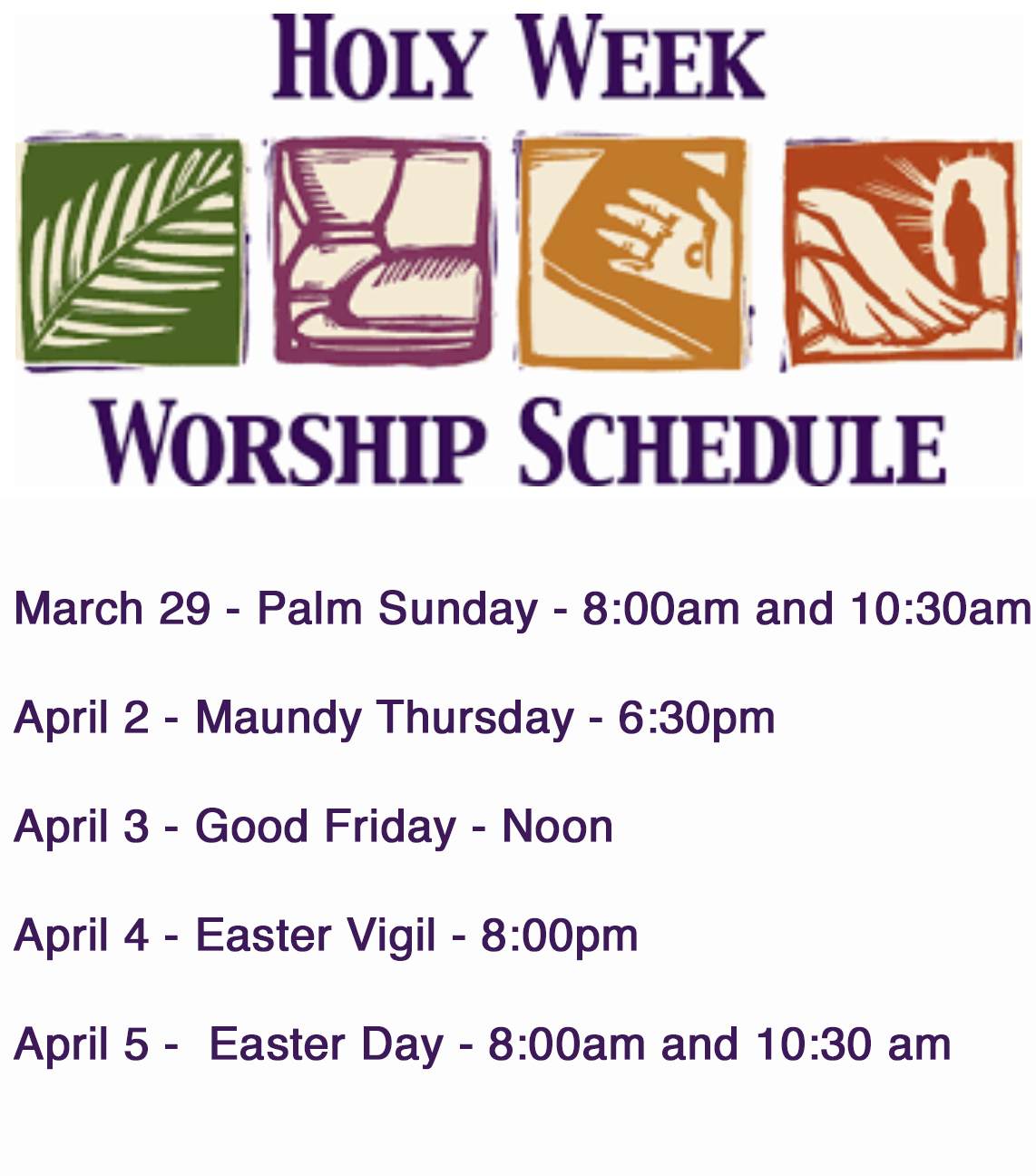 HOLY WEEK

WORSHIP SCHEDULE

March 29 - Palm Sunday - 8:00am and 10:30am

April 2 - Maundy Thursday - 6:30pm

April 3 - Good Friday - Noon

April 4 - Easter Vigil - 8:00pm

April 5 - Easter Day - 8:00am and 10:30 am